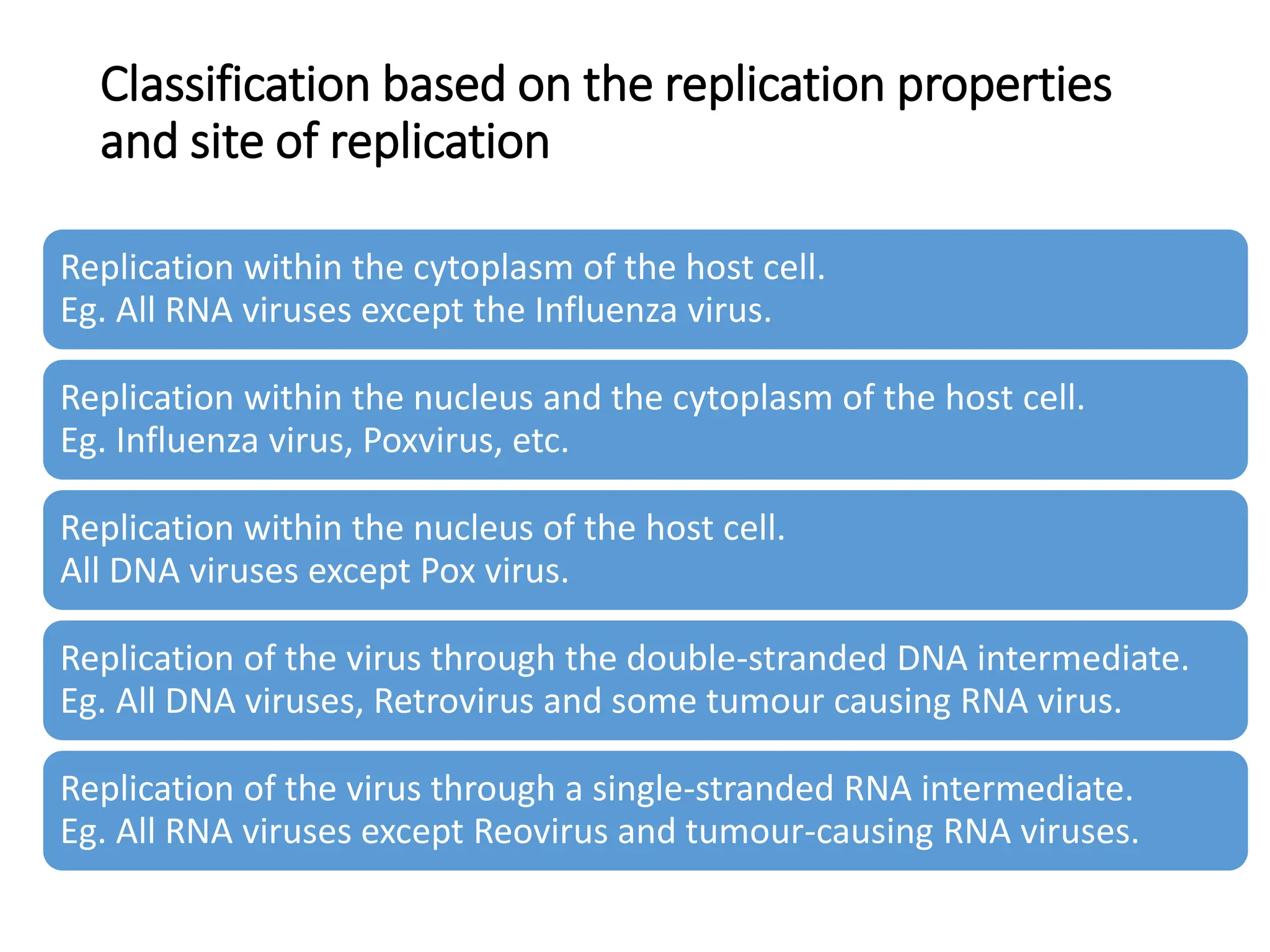 Classification based on the replication properties and site of replication

Replication within the cytoplasm of the host cell.
Eg. All RNA viruses except the Influenza virus.

Replication within the nucleus and the cytoplasm of the host cell.
Eg. Influenza virus, Poxvirus, etc.

Replication within the nucleus of the host cell.
All DNA viruses except Pox virus.

Replication of the virus through the double-stranded DNA intermediate.
Eg. All DNA viruses, Retrovirus and some tumour causing RNA virus.

Replication of the virus through a single-stranded RNA intermediate.
Eg. All RNA viruses except Reovirus and tumour-causing RNA viruses.